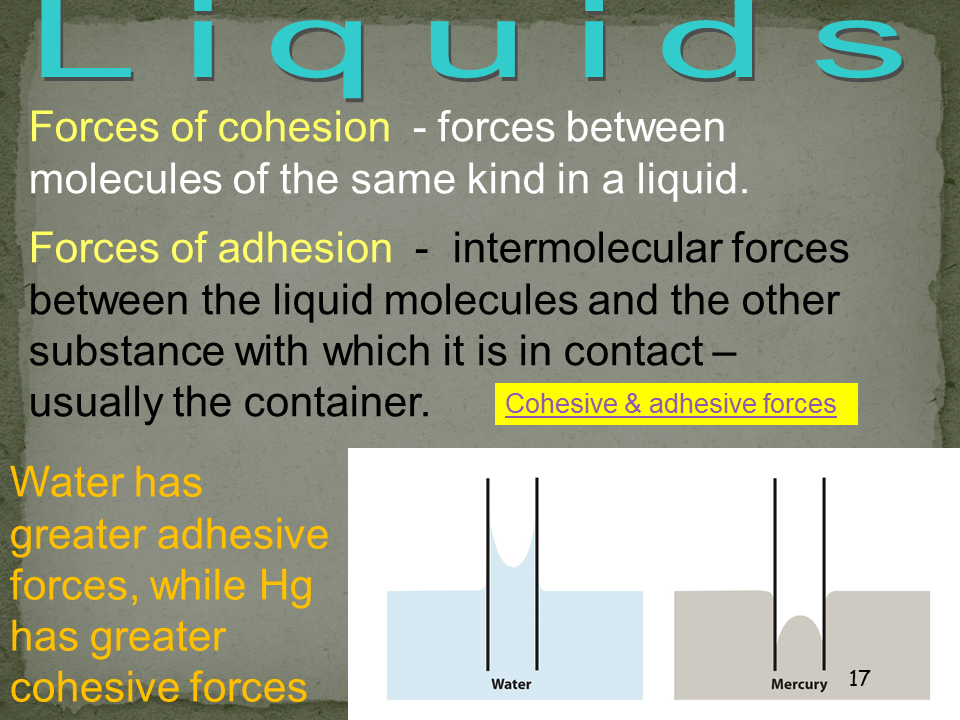 Liquids

Forces of cohesion - forces between molecules of the same kind in a liquid.

Forces of adhesion - intermolecular forces between the liquid molecules and the other substance with which it is in contact – usually the container.

Cohesive & adhesive forces

Water has greater adhesive forces, while Hg has greater cohesive forces

Water

Mercury

17